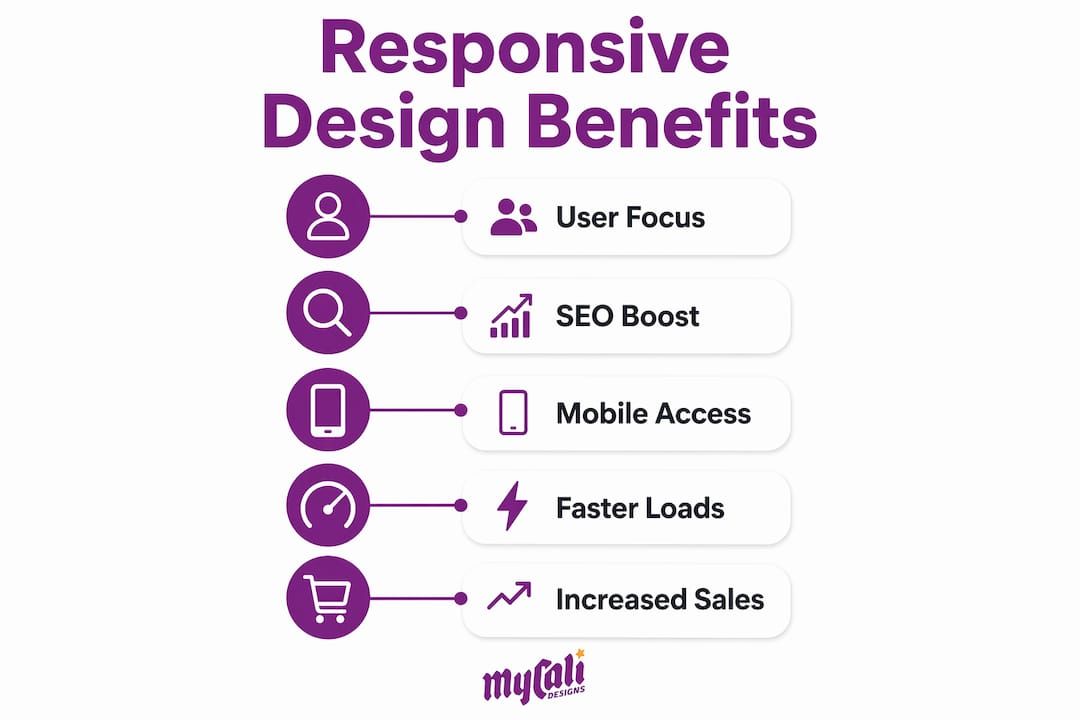 Responsive Design Benefits

User Focus

SEO Boost

Mobile Access

Faster Loads

Increased Sales

myCali DESIGNS